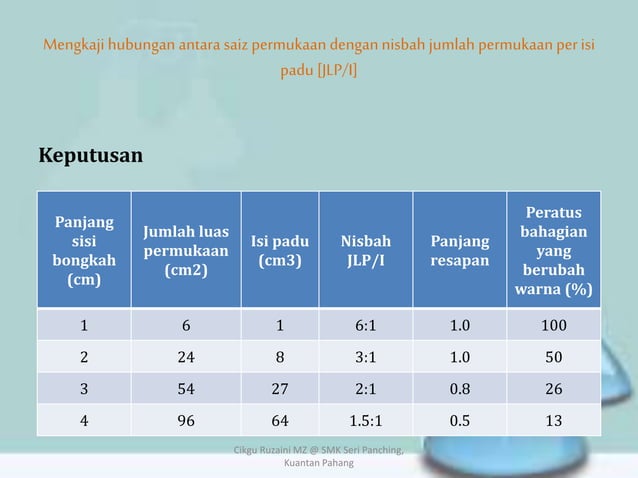 Mengkaji hubungan antara saiz permukaan dengan nisbah jumlah permukaan per isi padu [JLP/I]

Keputusan

| Panjang sisi bongkah (cm) | Jumlah luas permukaan (cm2) | Isi padu (cm3) | Nisbah JLP/I | Panjang resapan | Peratus bahagian yang berubah warna (%) |
|---|---|---|---|---|---|
| 1 | 6 | 1 | 6:1 | 1.0 | 100 |
| 2 | 24 | 8 | 3:1 | 1.0 | 50 |
| 3 | 54 | 27 | 2:1 | 0.8 | 26 |
| 4 | 96 | 64 | 1.5:1 | 0.5 | 13 |

Cikgu Ruzaini MZ @ SMK Seri Panching, Kuantan Pahang